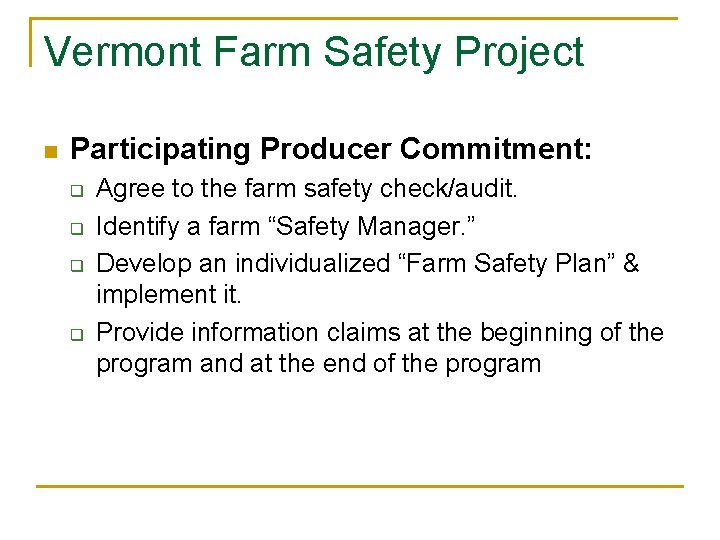 Vermont Farm Safety Project

Participating Producer Commitment:

Agree to the farm safety check/audit.

Identify a farm “Safety Manager.”

Develop an individualized “Farm Safety Plan” & implement it.

Provide information claims at the beginning of the program and at the end of the program